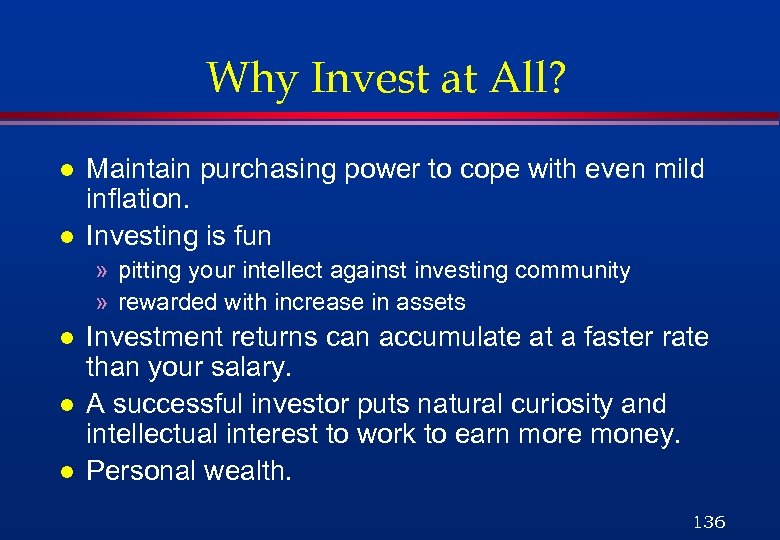 Why Invest at All?

- Maintain purchasing power to cope with even mild inflation.
- Investing is fun
  » pitting your intellect against investing community
  » rewarded with increase in assets
- Investment returns can accumulate at a faster rate than your salary.
- A successful investor puts natural curiosity and intellectual interest to work to earn more money.
- Personal wealth.

136